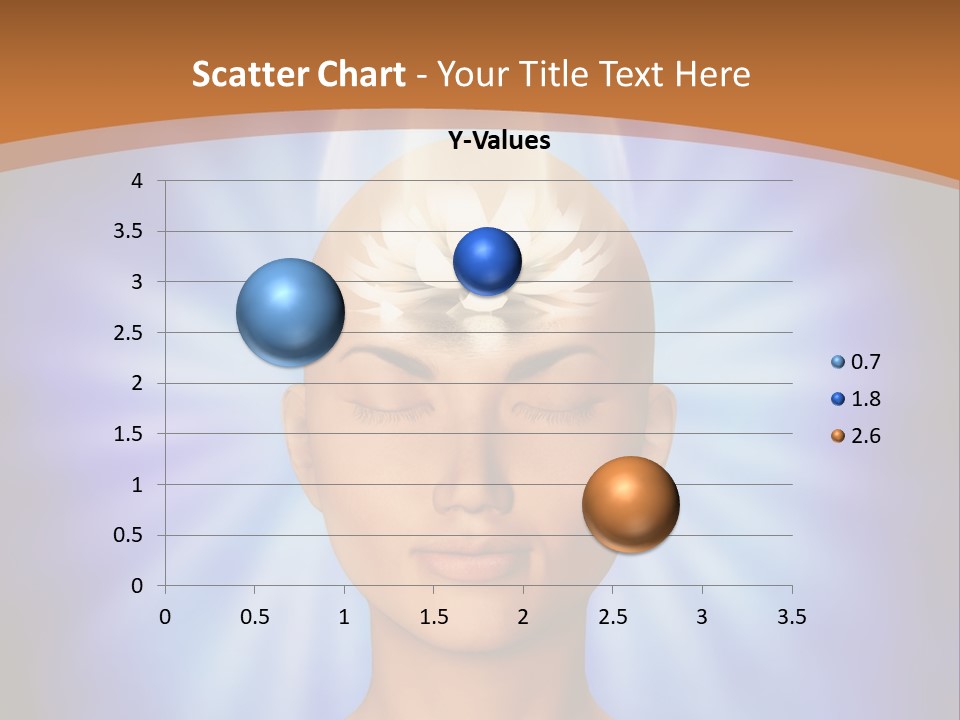 Scatter Chart - Your Title Text Here

Y-Values

4
3.5
3
2.5
2
1.5
1
0.5
0

0 0.5 1 1.5 2 2.5 3 3.5

0.7
1.8
2.6